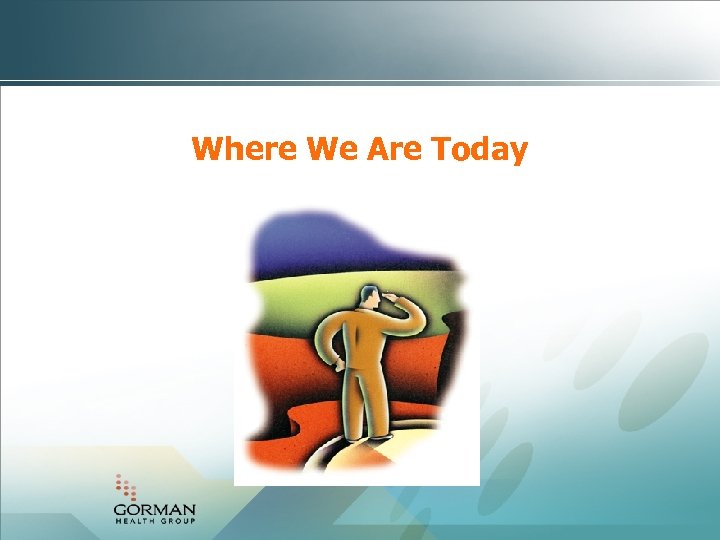 Where We Are Today

GORMAN
HEALTH GROUP